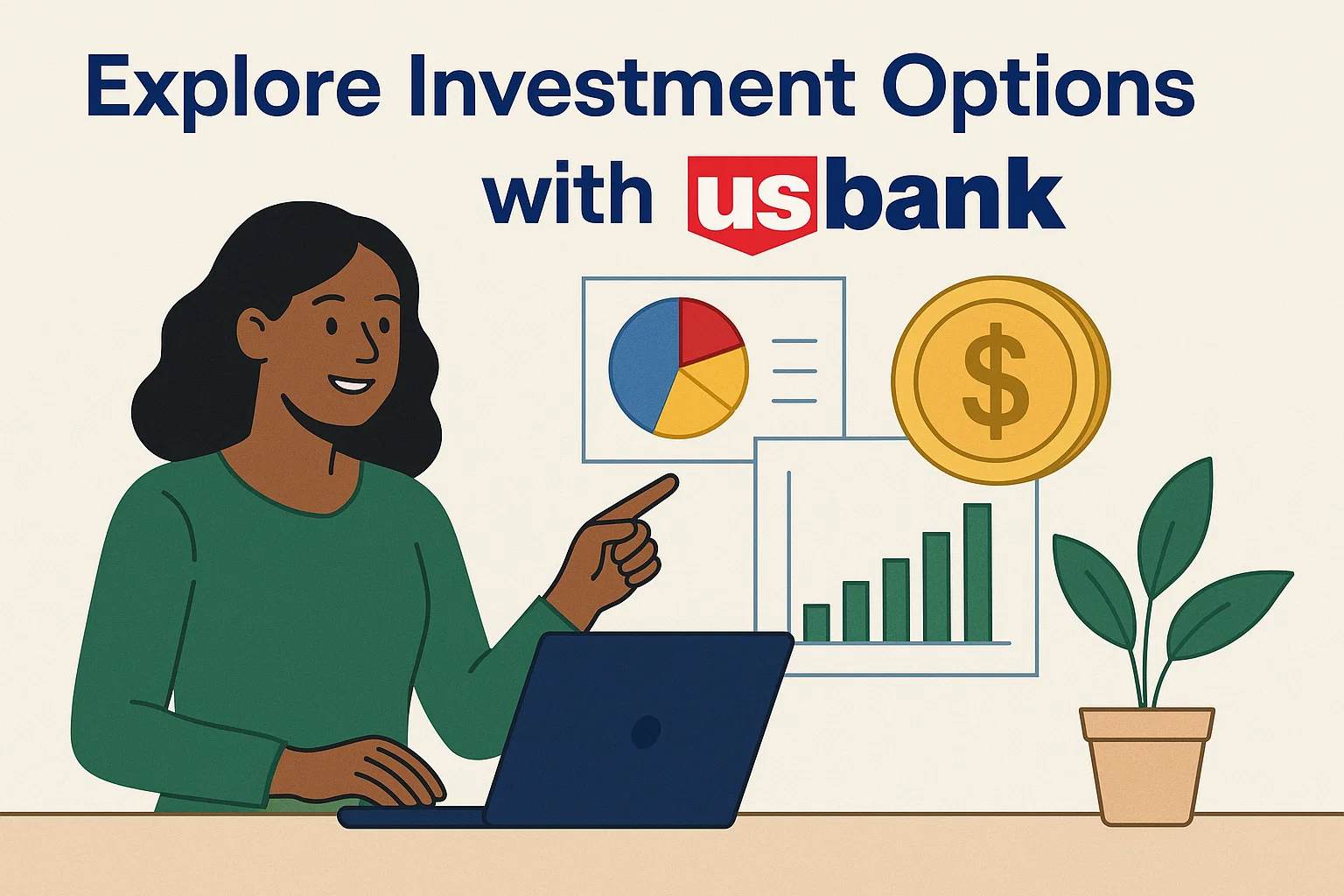 Explore Investment Options with usbank

$